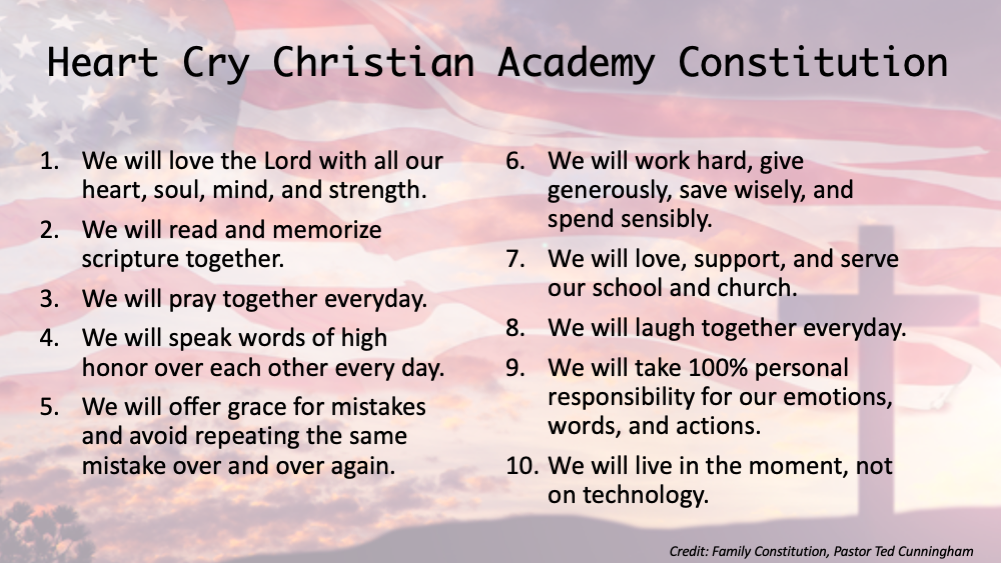 Heart Cry Christian Academy Constitution

1. We will love the Lord with all our heart, soul, mind, and strength.
2. We will read and memorize scripture together.
3. We will pray together everyday.
4. We will speak words of high honor over each other every day.
5. We will offer grace for mistakes and avoid repeating the same mistake over and over again.
6. We will work hard, give generously, save wisely, and spend sensibly.
7. We will love, support, and serve our school and church.
8. We will laugh together everyday.
9. We will take 100% personal responsibility for our emotions, words, and actions.
10. We will live in the moment, not on technology.

Credit: Family Constitution, Pastor Ted Cunningham